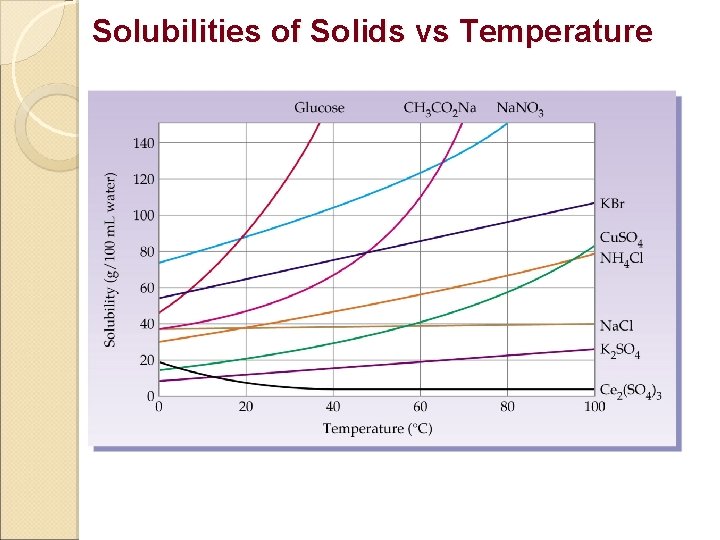 Solubilities of Solids vs Temperature

Glucose
$CH_3CO_2Na$
$NaNO_3$

140
120
100
80
60
40
20
0

Solubility (g/100 mL water)

KBr
$CuSO_4$
$NH_4Cl$
NaCl
$K_2SO_4$
$Ce_2(SO_4)_3$

0
20
40
60
80
100

Temperature (°C)